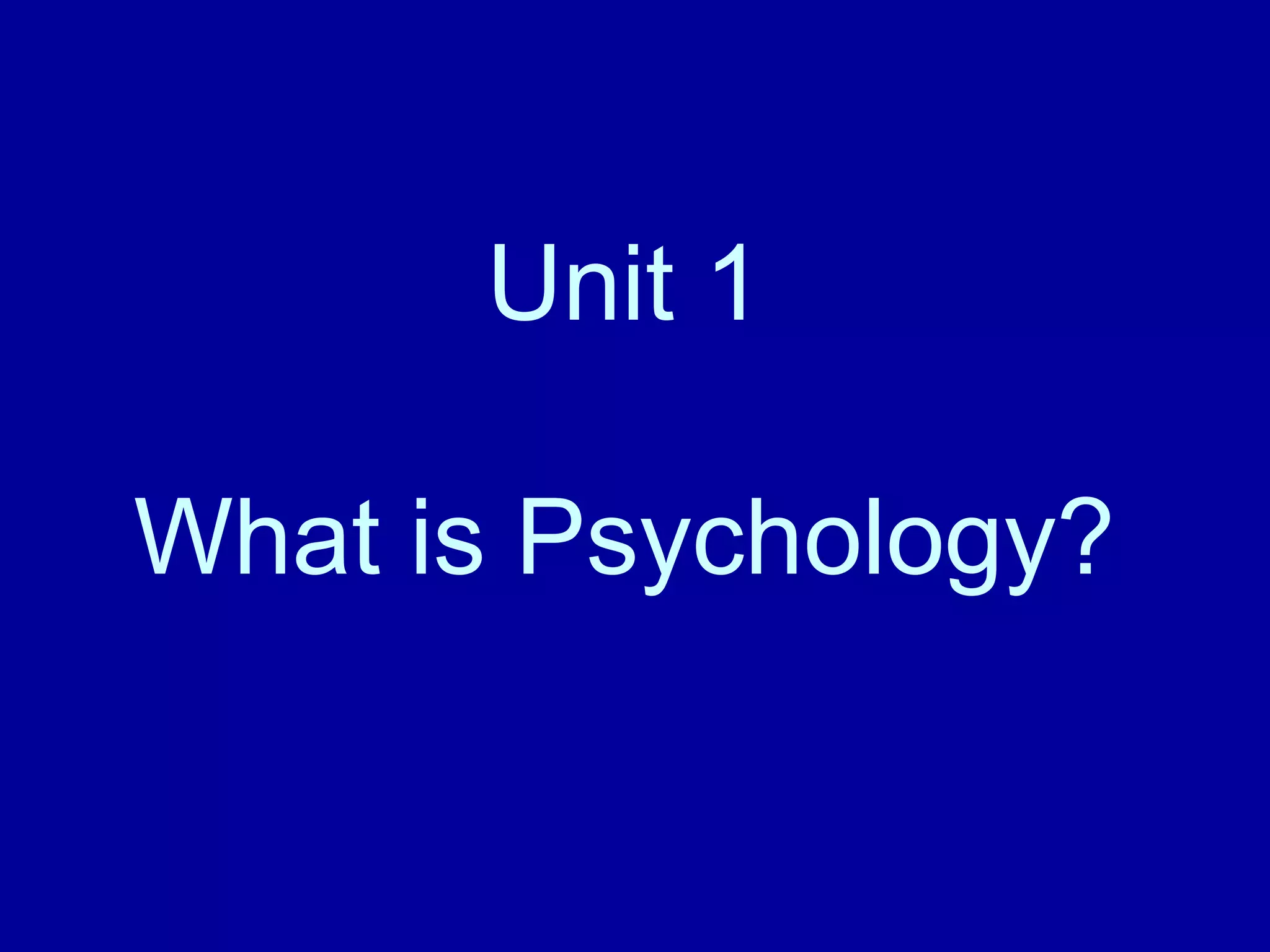 Unit 1

What is Psychology?